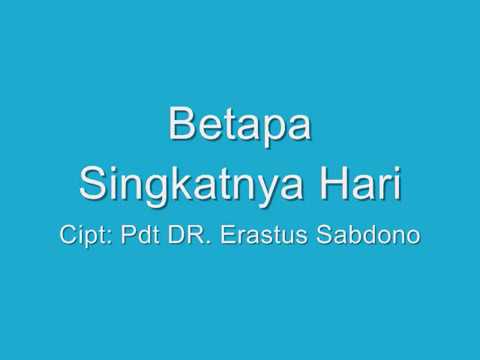 Betapa
Singkatnya Hari
Cipt: Pdt DR. Erastus Sabdono